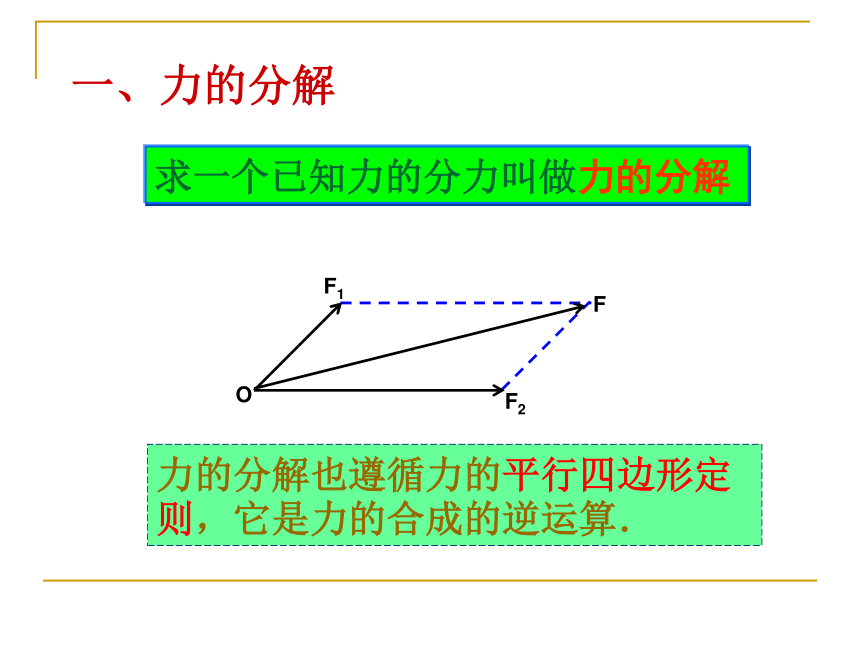 一、力的分解

求一个已知力的分力叫做力的分解

$F_1$
F
O
$F_2$

力的分解也遵循力的平行四边形定则，它是力的合成的逆运算.